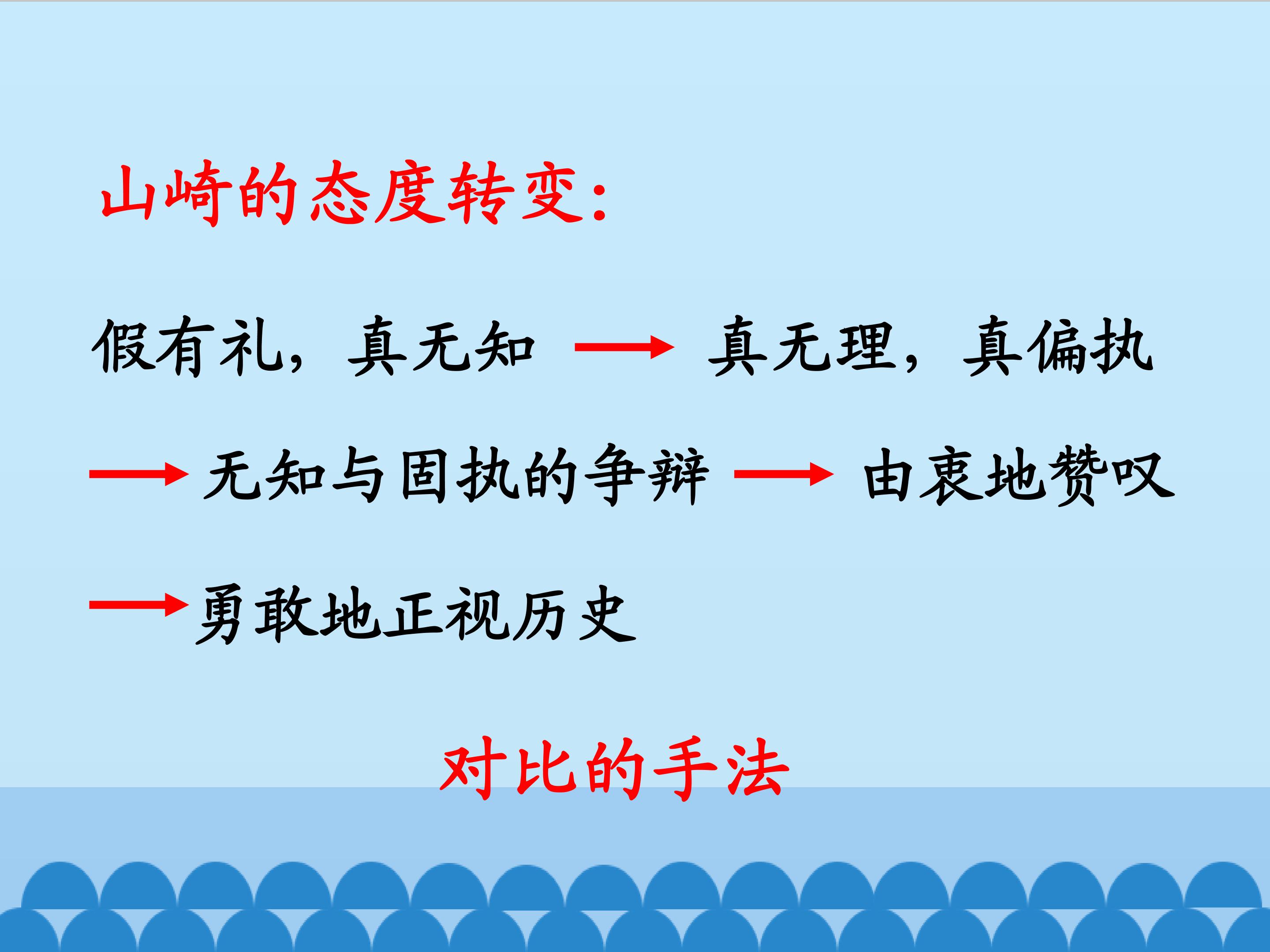 山崎的态度转变：

假有礼，真无知 → 真无理，真偏执 → 无知与固执的争辩 → 由衷地赞叹 → 勇敢地正视历史

对比的手法